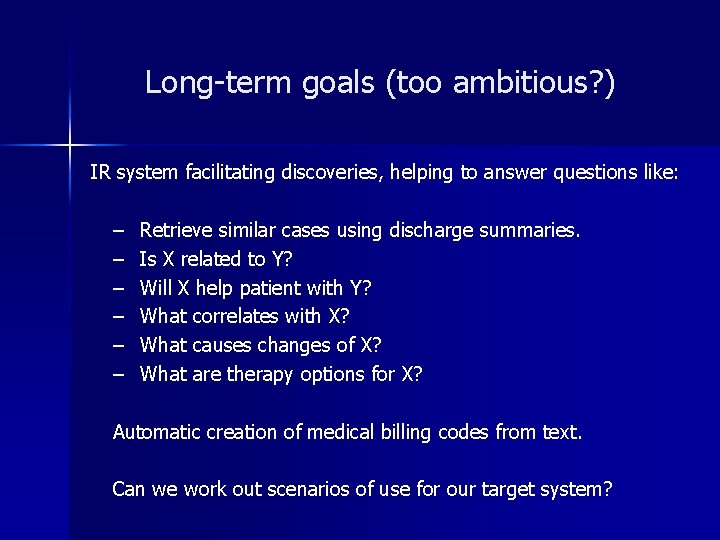 Long-term goals (too ambitious?)

IR system facilitating discoveries, helping to answer questions like:

– Retrieve similar cases using discharge summaries.
– Is X related to Y?
– Will X help patient with Y?
– What correlates with X?
– What causes changes of X?
– What are therapy options for X?

Automatic creation of medical billing codes from text.

Can we work out scenarios of use for our target system?